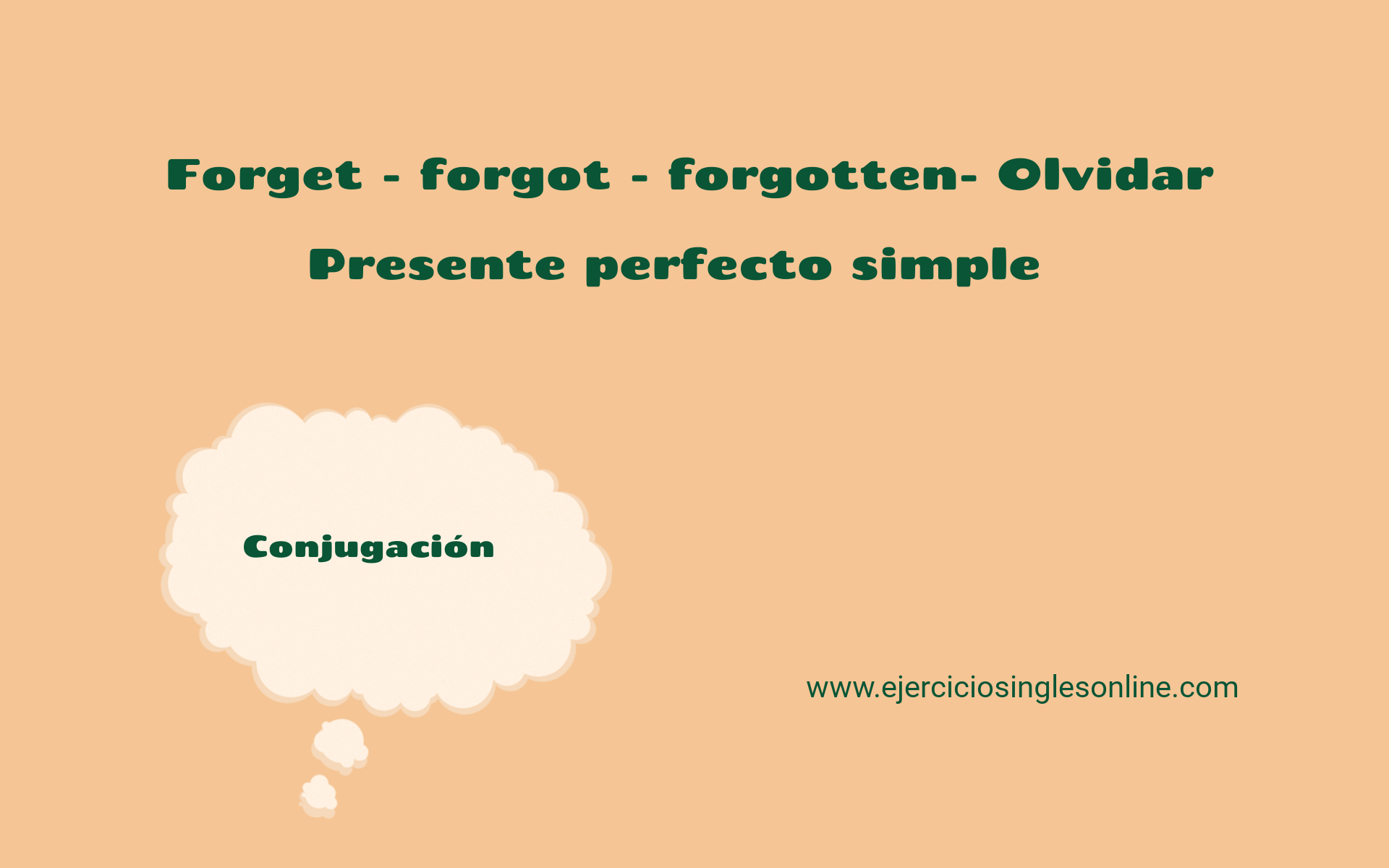 Forget - forgot - forgotten- Olvidar

Presente perfecto simple

Conjugación

www.ejerciciosinglesonline.com